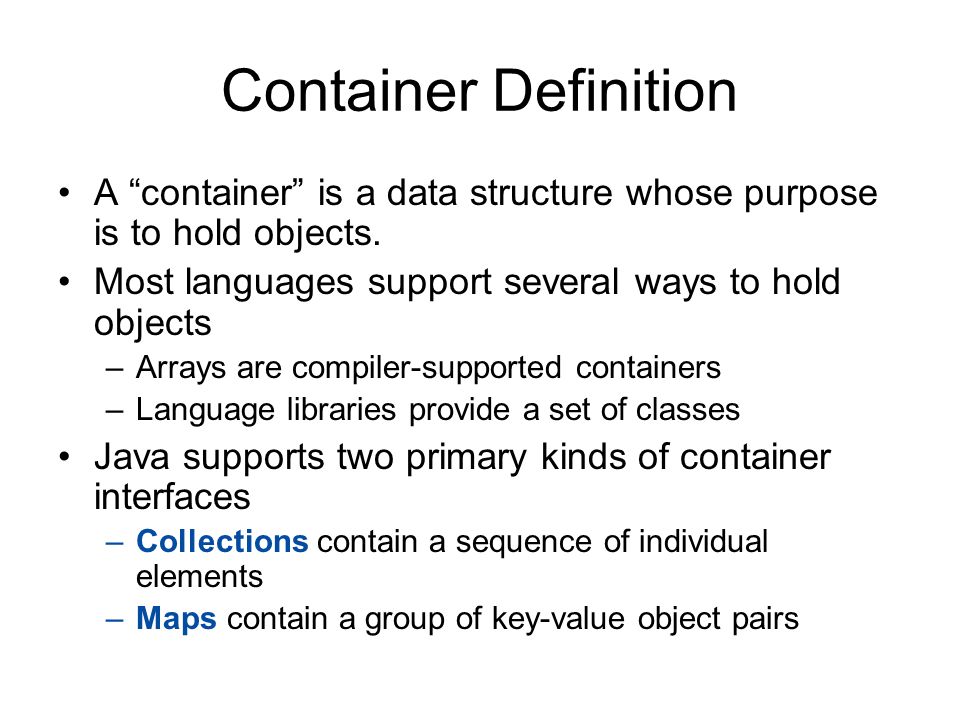 Container Definition

• A “container” is a data structure whose purpose is to hold objects.
• Most languages support several ways to hold objects
– Arrays are compiler-supported containers
– Language libraries provide a set of classes
• Java supports two primary kinds of container interfaces
– Collections contain a sequence of individual elements
– Maps contain a group of key-value object pairs